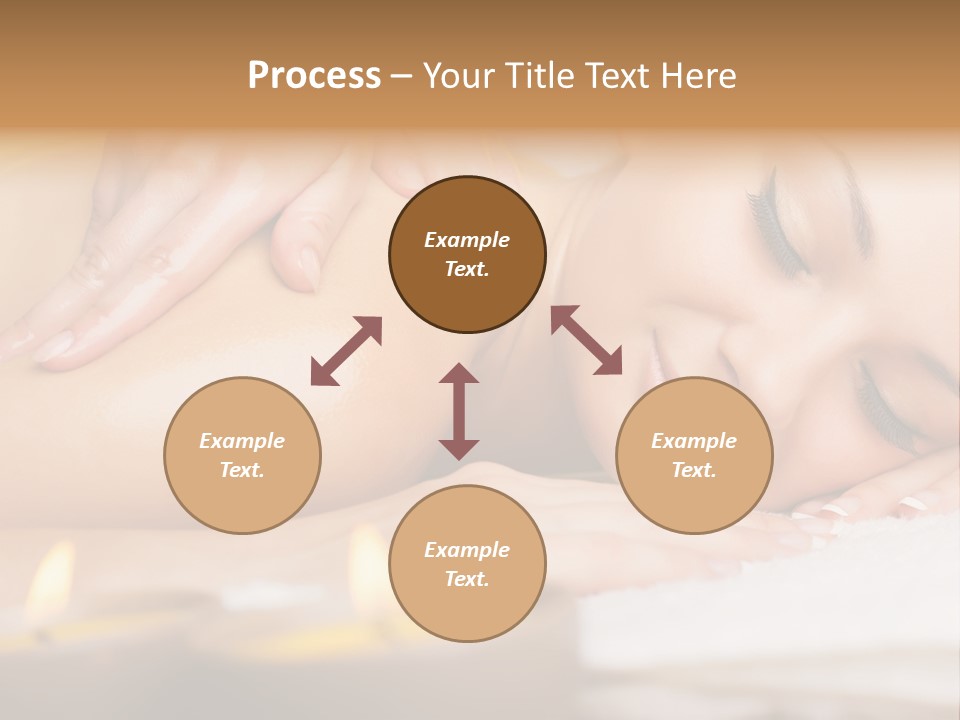 Process – Your Title Text Here

Example Text.

Example Text.

Example Text.

Example Text.